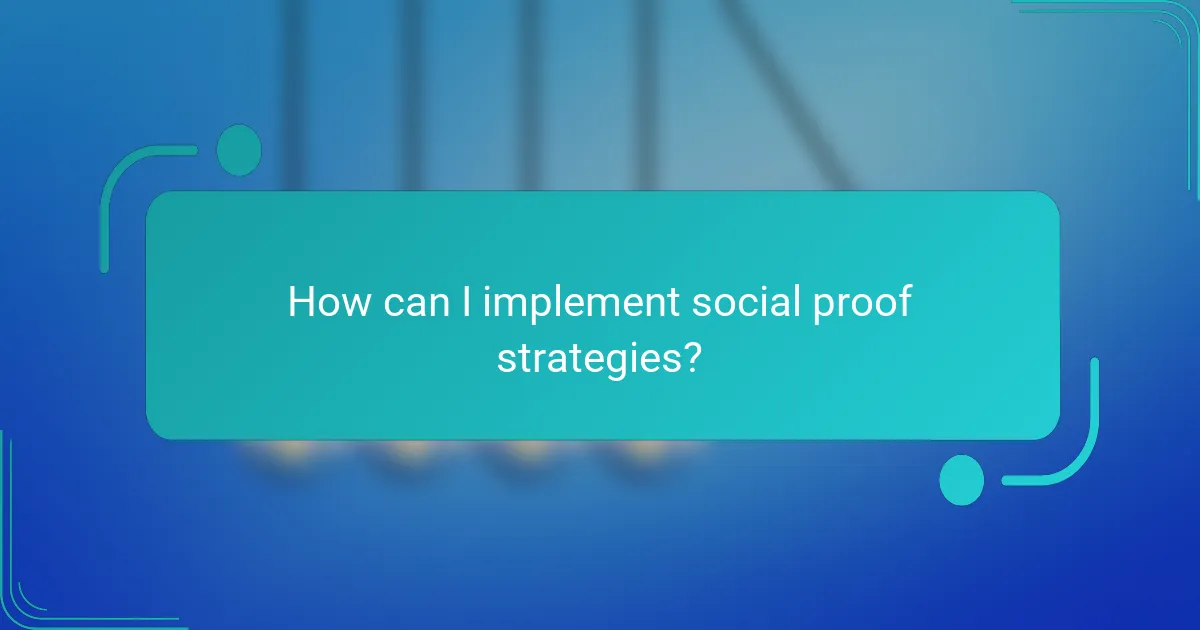 How can I implement social proof strategies?